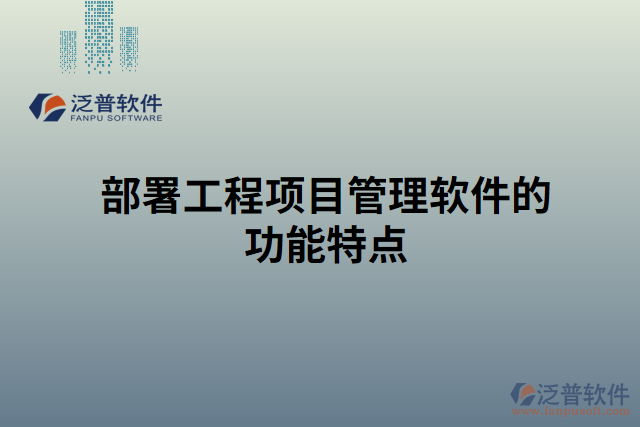 泛普软件
FANPU SOFTWARE

部署工程项目管理软件的功能特点

泛普软件
www.fanpusoft.com